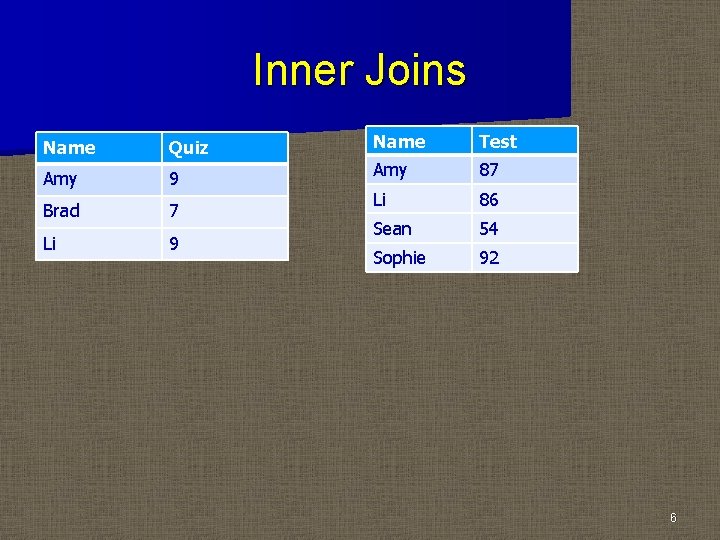 Inner Joins

| Name | Quiz |
|---|---|
| Amy | 9 |
| Brad | 7 |
| Li | 9 |

| Name | Test |
|---|---|
| Amy | 87 |
| Li | 86 |
| Sean | 54 |
| Sophie | 92 |

6